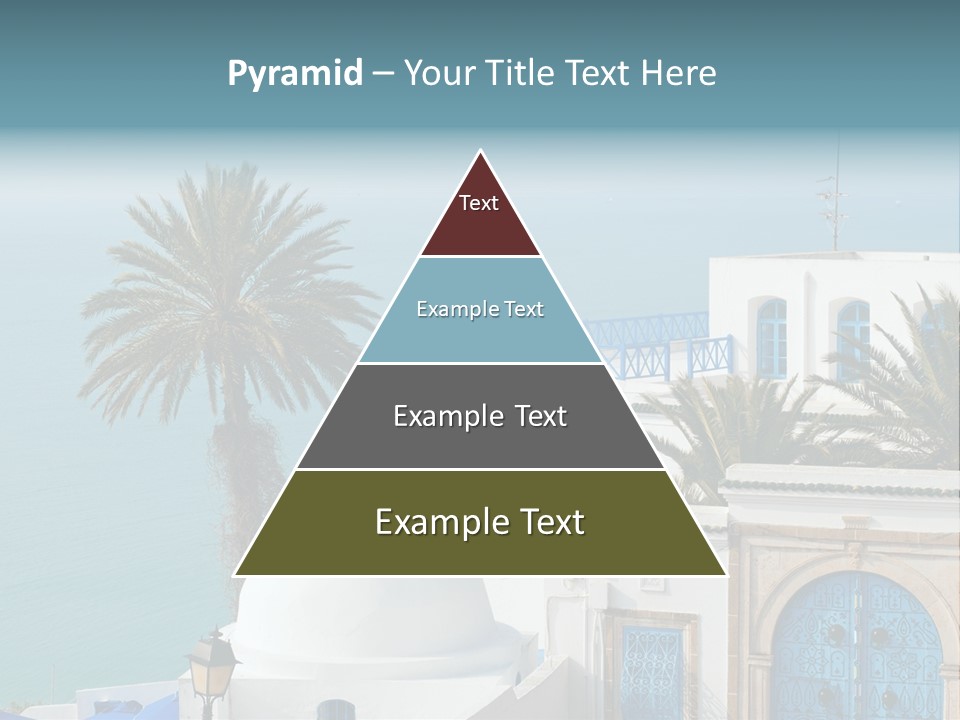 Pyramid – Your Title Text Here

Text

Example Text

Example Text

Example Text